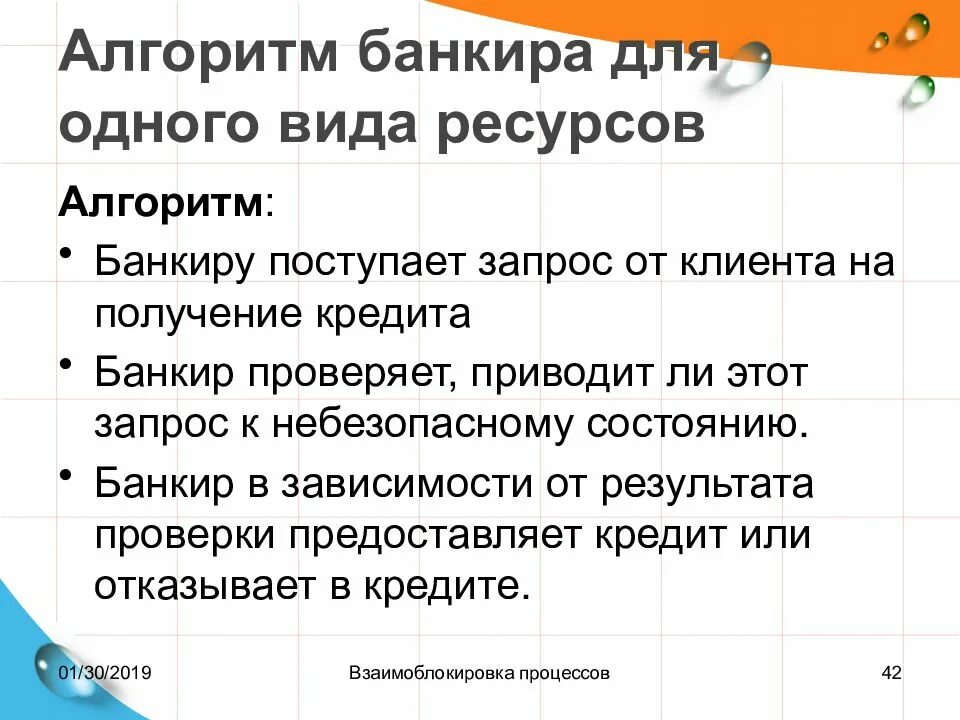 Алгоритм банкира для одного вида ресурсов

Алгоритм:

• Банкиру поступает запрос от клиента на получение кредита

• Банкир проверяет, приводит ли этот запрос к небезопасному состоянию.

• Банкир в зависимости от результата проверки предоставляет кредит или отказывает в кредите.

01/30/2019

Взаимоблокировка процессов

42